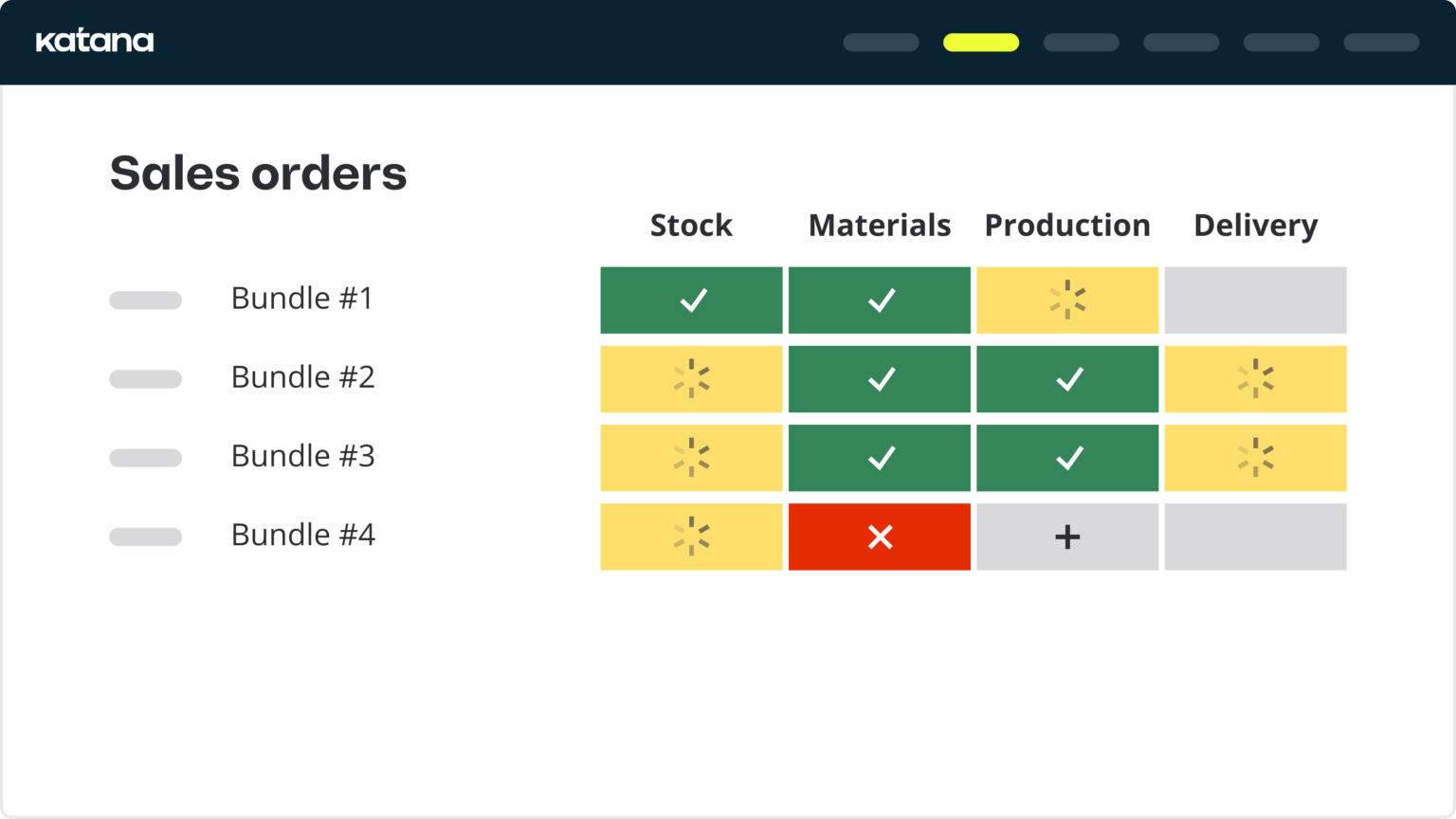 katana

Sales orders

| | Stock | Materials | Production | Delivery |
|---|---|---|---|---|
| Bundle #1 | ✓ | ✓ | | |
| Bundle #2 | | ✓ | ✓ | |
| Bundle #3 | | ✓ | ✓ | |
| Bundle #4 | | × | + | |